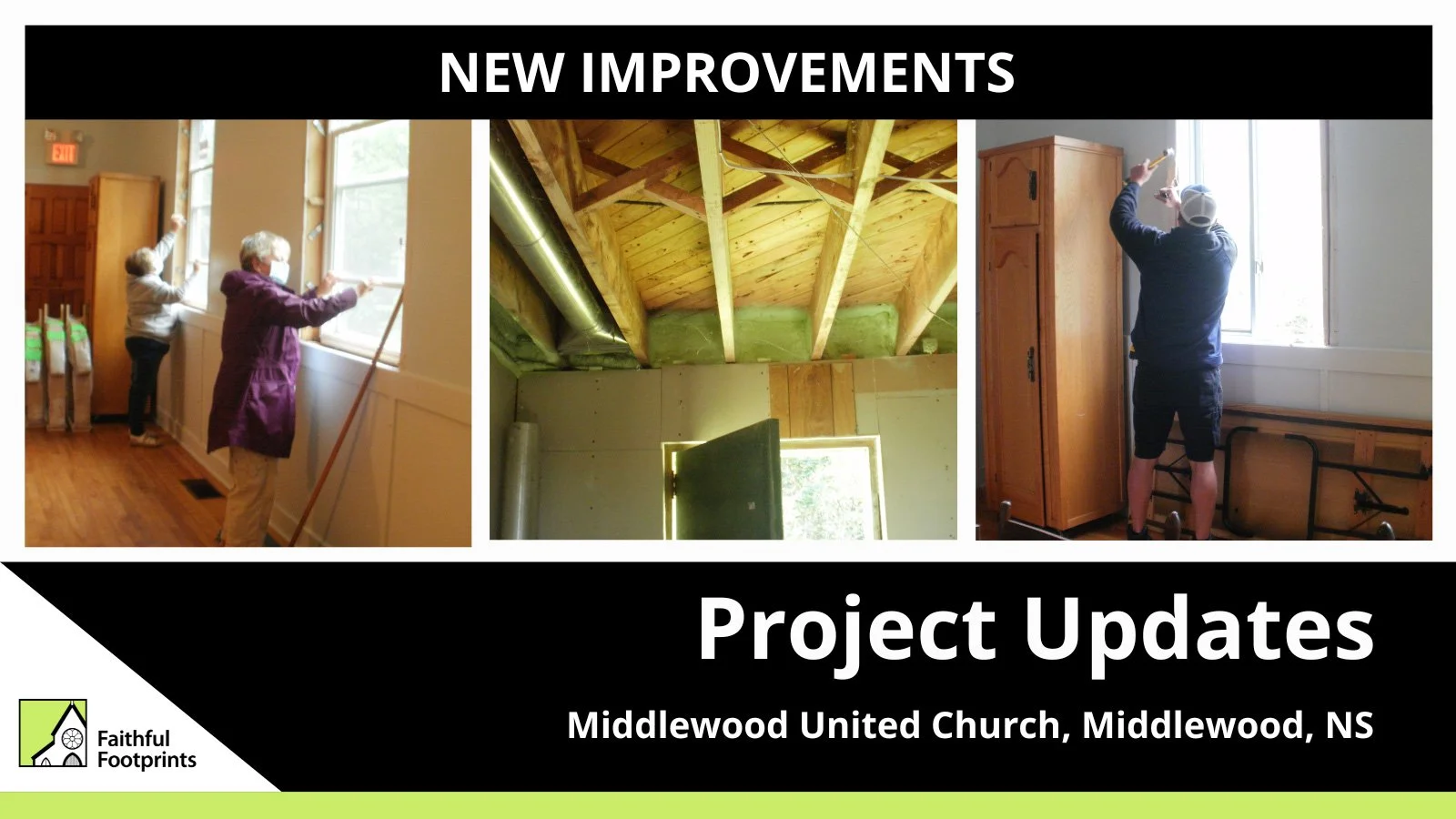 NEW IMPROVEMENTS

EXIT

Project Updates

Middlewood United Church, Middlewood, NS

Faithful Footprints